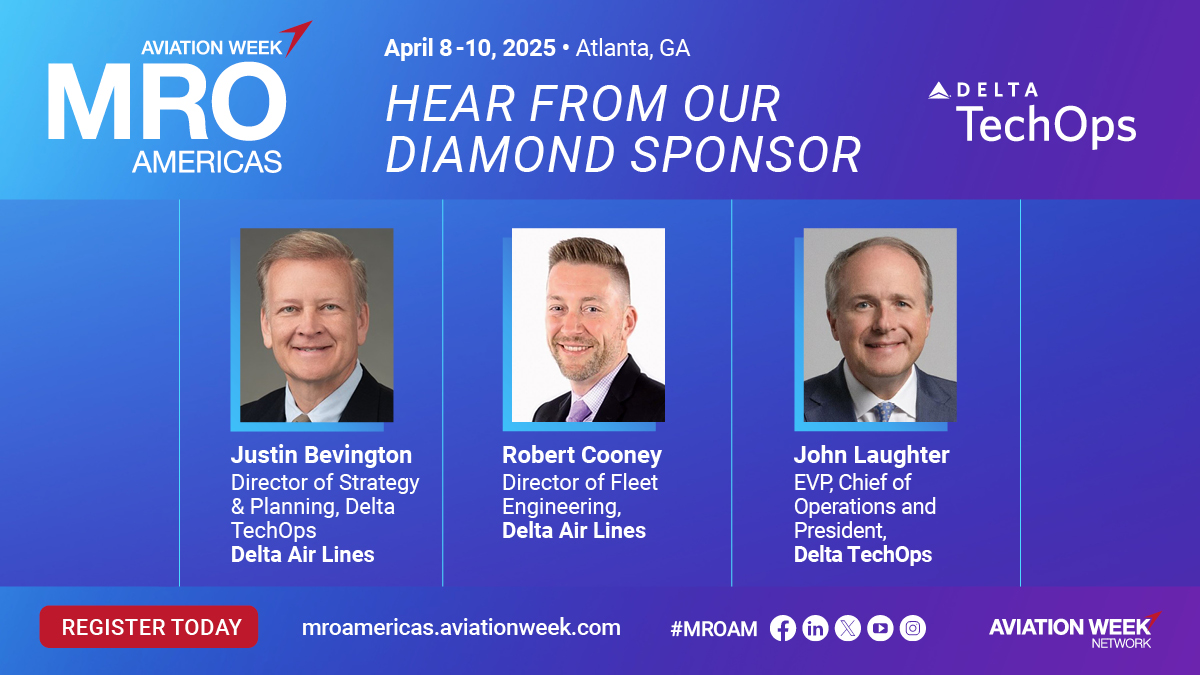 AVIATION WEEK
MRO
AMERICAS

April 8 -10, 2025 • Atlanta, GA

HEAR FROM OUR DIAMOND SPONSOR

DELTA
TechOps

Justin Bevington
Director of Strategy & Planning, Delta TechOps
Delta Air Lines

Robert Cooney
Director of Fleet Engineering,
Delta Air Lines

John Laughter
EVP, Chief of Operations and President,
Delta TechOps

REGISTER TODAY

mroamericas.aviationweek.com

#MROAM

AVIATION WEEK
NETWORK